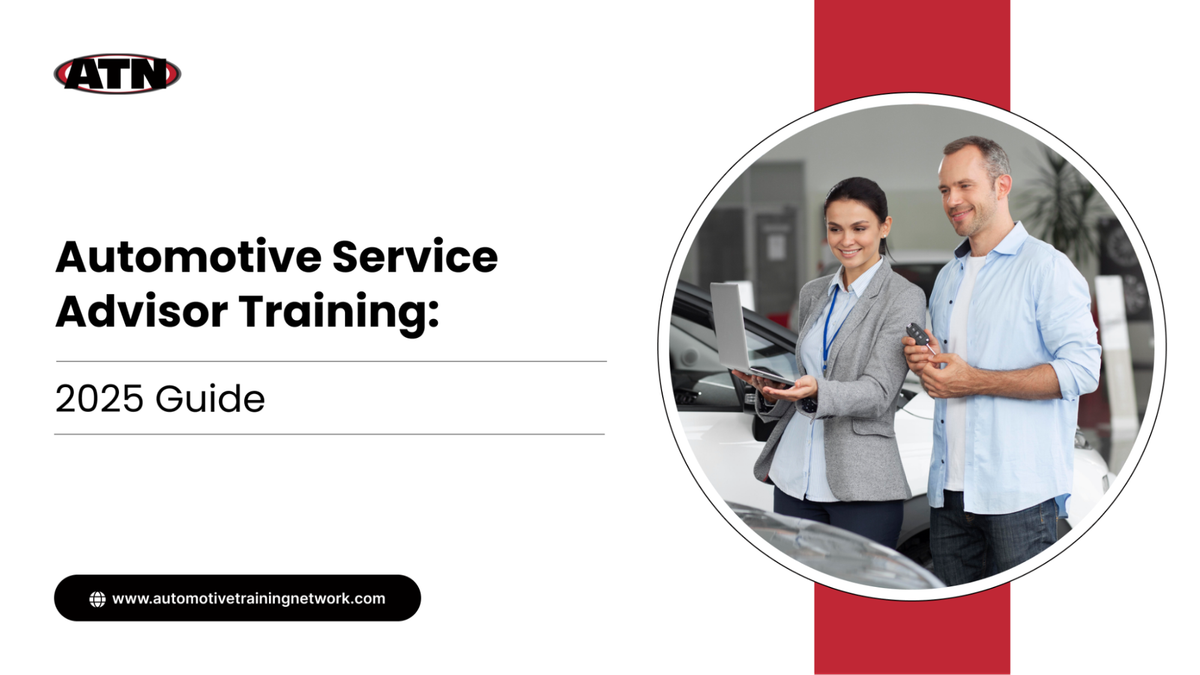 ATN

Automotive Service Advisor Training:

2025 Guide

www.automotivetrainingnetwork.com